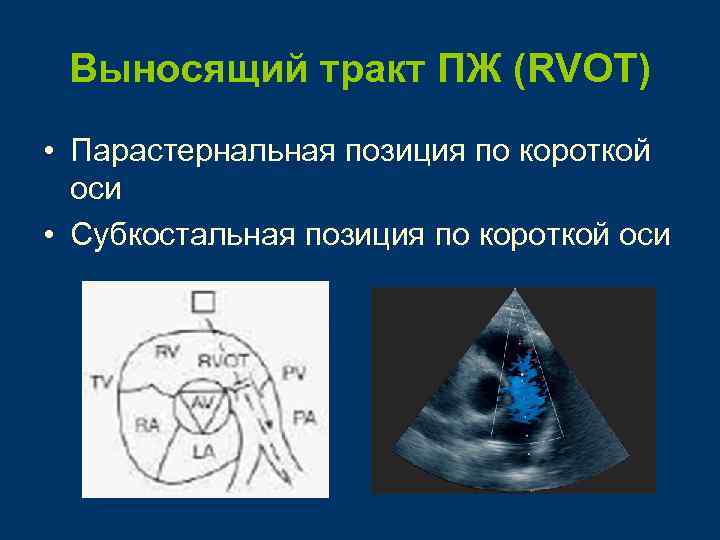 Выносящий тракт ПЖ (RVOT)

• Парастернальная позиция по короткой оси
• Субкостальная позиция по короткой оси

RV
RVOT
TV
PV
AV
RA
PA
LA